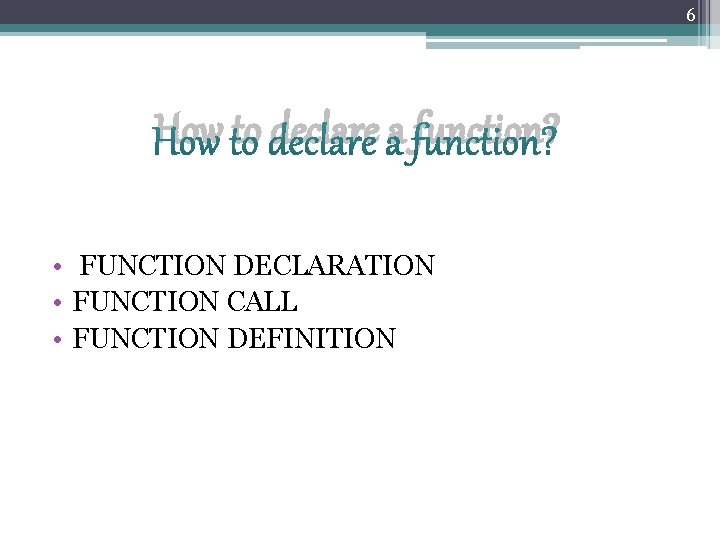 6

How to declare a function?

• FUNCTION DECLARATION
• FUNCTION CALL
• FUNCTION DEFINITION